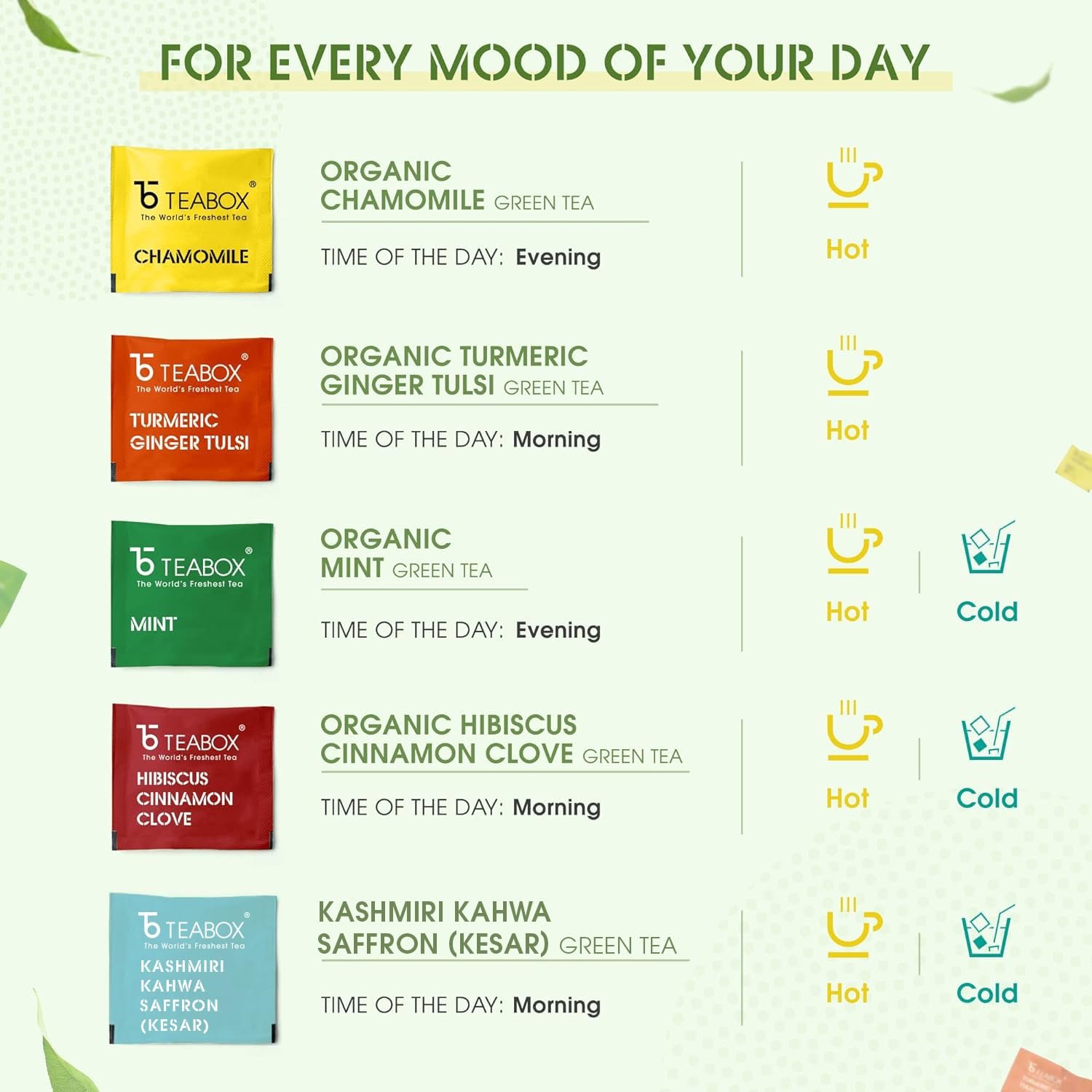 FOR EVERY MOOD OF YOUR DAY

TEABOX®
The World's Freshest Tea
CHAMOMILE

ORGANIC CHAMOMILE GREEN TEA

TIME OF THE DAY: Evening

Hot

TEABOX®
The World's Freshest Tea
TURMERIC GINGER TULSI

ORGANIC TURMERIC GINGER TULSI GREEN TEA

TIME OF THE DAY: Morning

Hot

TEABOX®
The World's Freshest Tea
MINT

ORGANIC MINT GREEN TEA

TIME OF THE DAY: Evening

Hot

Cold

TEABOX®
The World's Freshest Tea
HIBISCUS CINNAMON CLOVE

ORGANIC HIBISCUS CINNAMON CLOVE GREEN TEA

TIME OF THE DAY: Morning

Hot

Cold

TEABOX®
The World's Freshest Tea
KASHMIRI KAHWA SAFFRON (KESAR)

KASHMIRI KAHWA SAFFRON (KESAR) GREEN TEA

TIME OF THE DAY: Morning

Hot

Cold